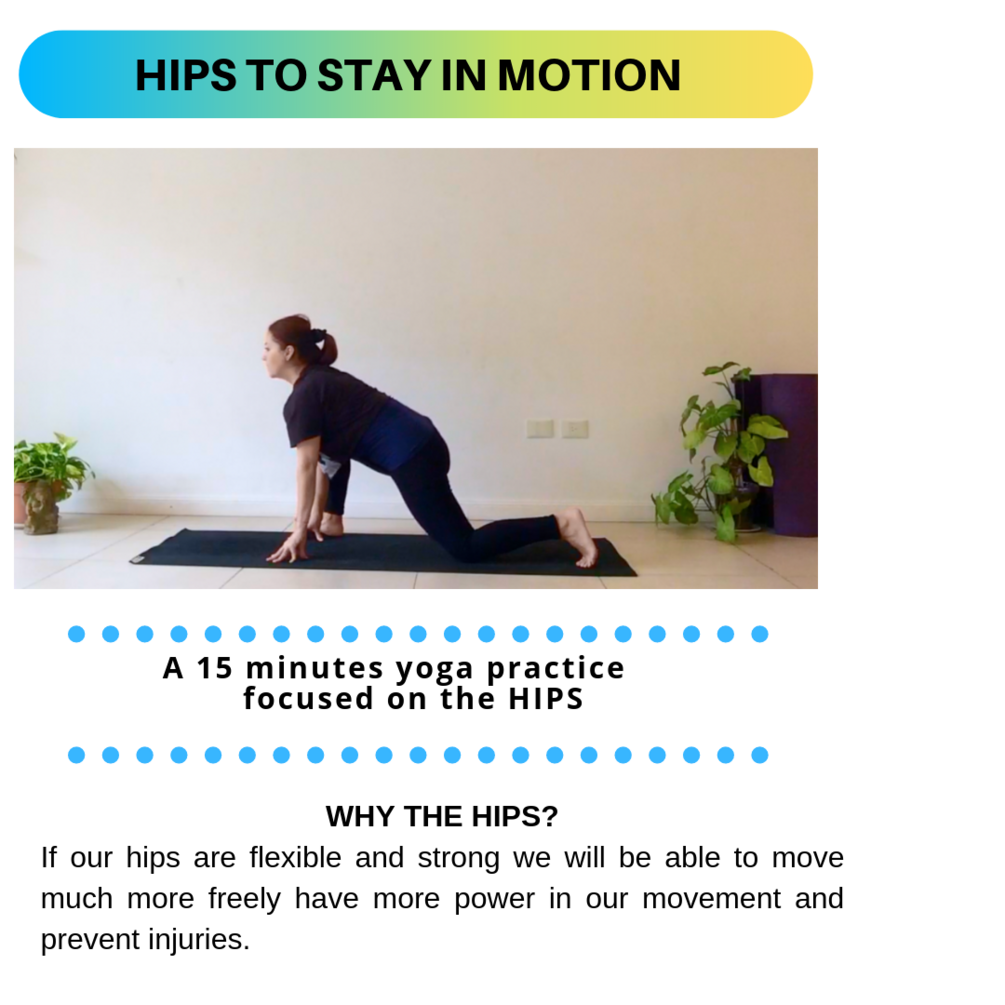 HIPS TO STAY IN MOTION

A 15 minutes yoga practice focused on the HIPS

WHY THE HIPS?

If our hips are flexible and strong we will be able to move much more freely have more power in our movement and prevent injuries.